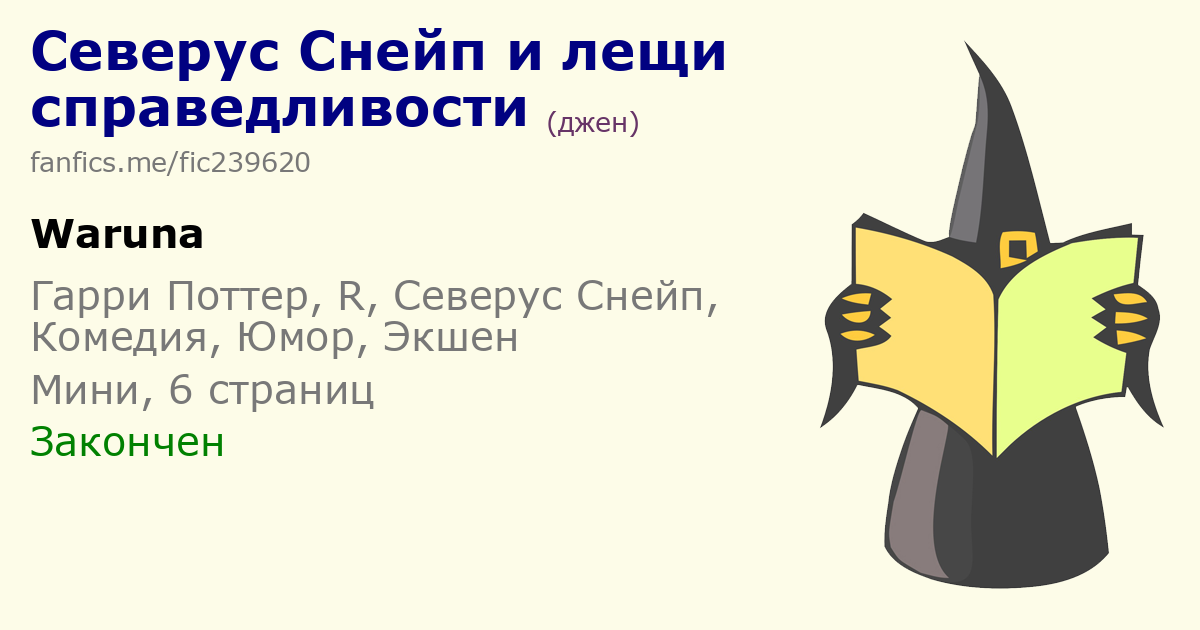 Северус Снейп и лещи справедливости (джен)

fanfics.me/fic239620

Waruna

Гарри Поттер, R, Северус Снейп, Комедия, Юмор, Экшен

Мини, 6 страниц

Закончен